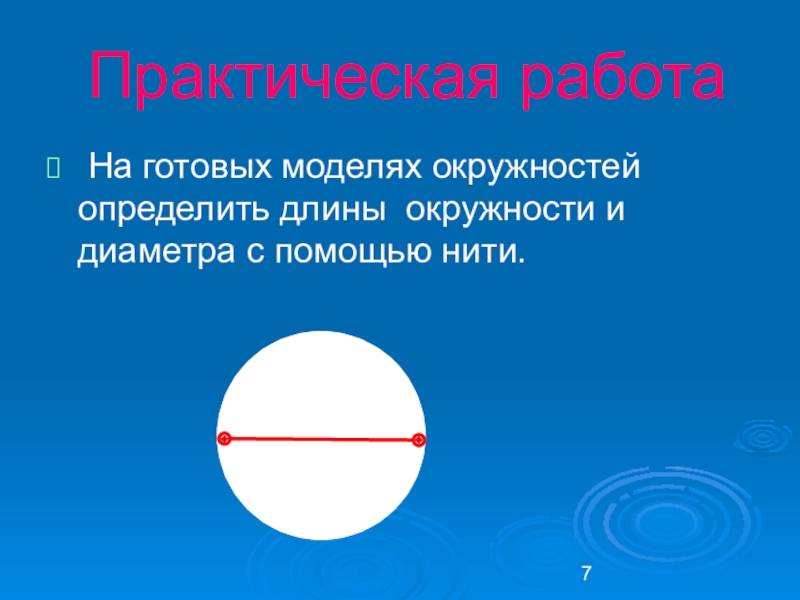 Практическая работа

 На готовых моделях окружностей определить длины  окружности и диаметра с помощью нити.

7